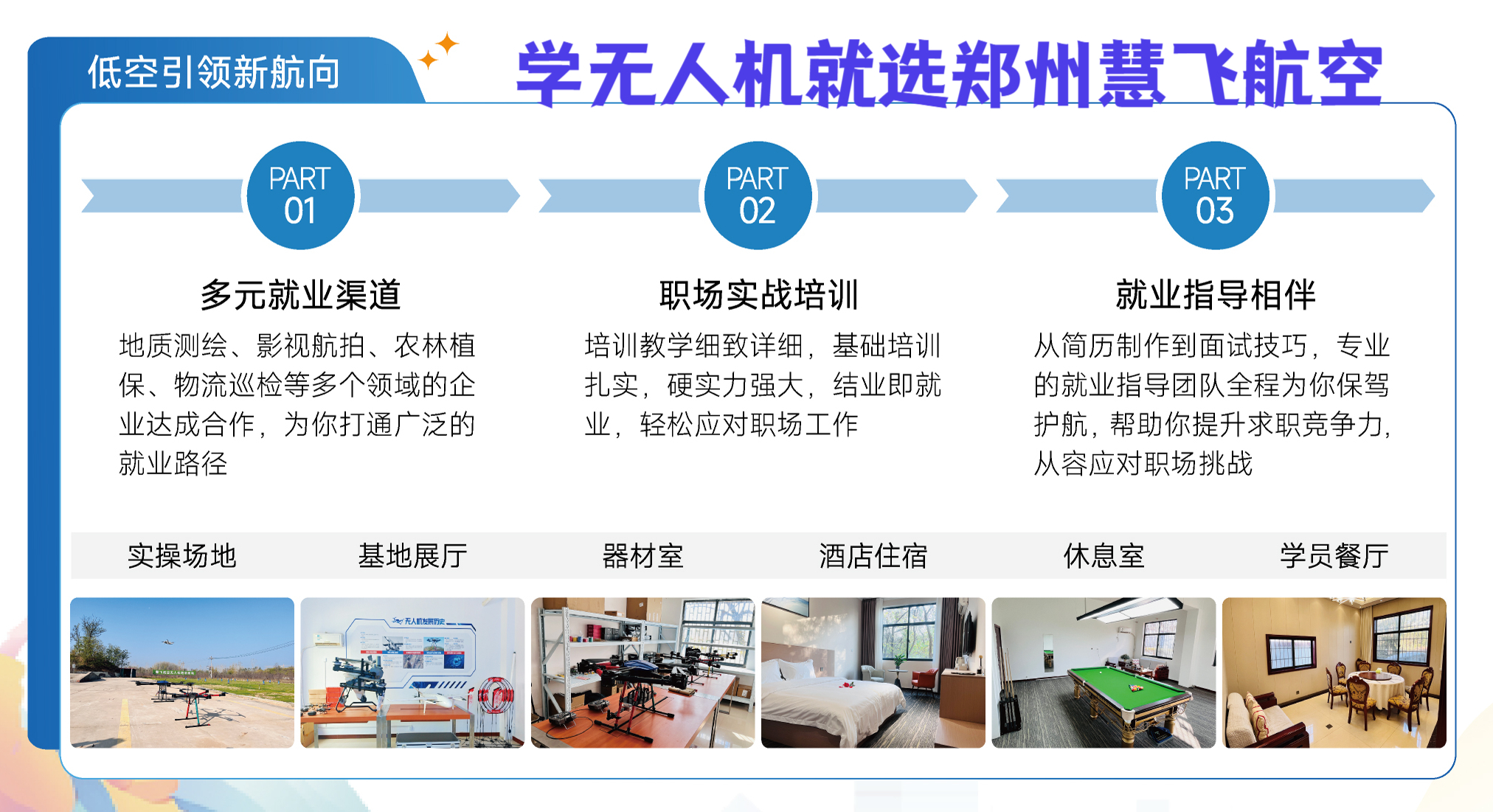 低空引领新航向

学无人机就选郑州慧飞航空

PART 01

多元就业渠道

地质测绘、影视航拍、农林植保、物流巡检等多个领域的企业达成合作，为你打通广泛的就业路径

PART 02

职场实战培训

培训教学细致详细，基础培训扎实，硬实力强大，结业即就业，轻松应对职场工作

PART 03

就业指导相伴

从简历制作到面试技巧，专业的就业指导团队全程为你保驾护航，帮助你提升求职竞争力，从容应对职场挑战

实操场地 基地展厅 器材室 酒店住宿 休息室 学员餐厅

无人机发展历史